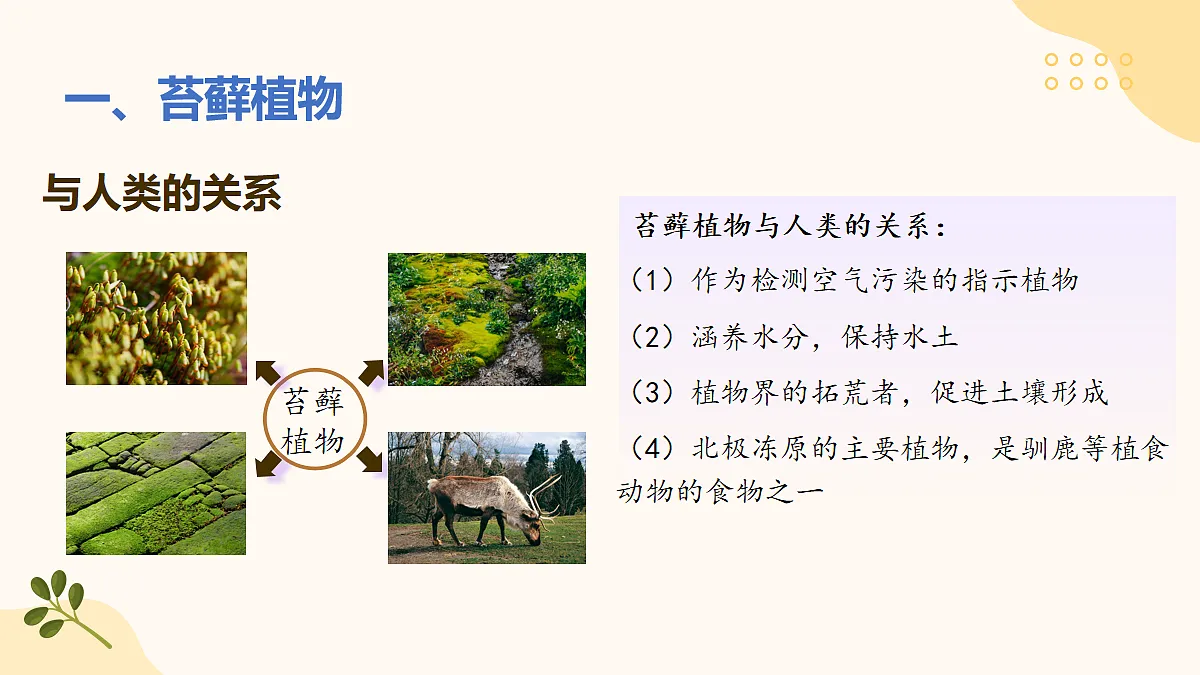 一、苔藓植物

与人类的关系

苔藓植物

苔藓植物与人类的关系：

（1）作为检测空气污染的指示植物

（2）涵养水分，保持水土

（3）植物界的拓荒者，促进土壤形成

（4）北极冻原的主要植物，是驯鹿等植食动物的食物之一